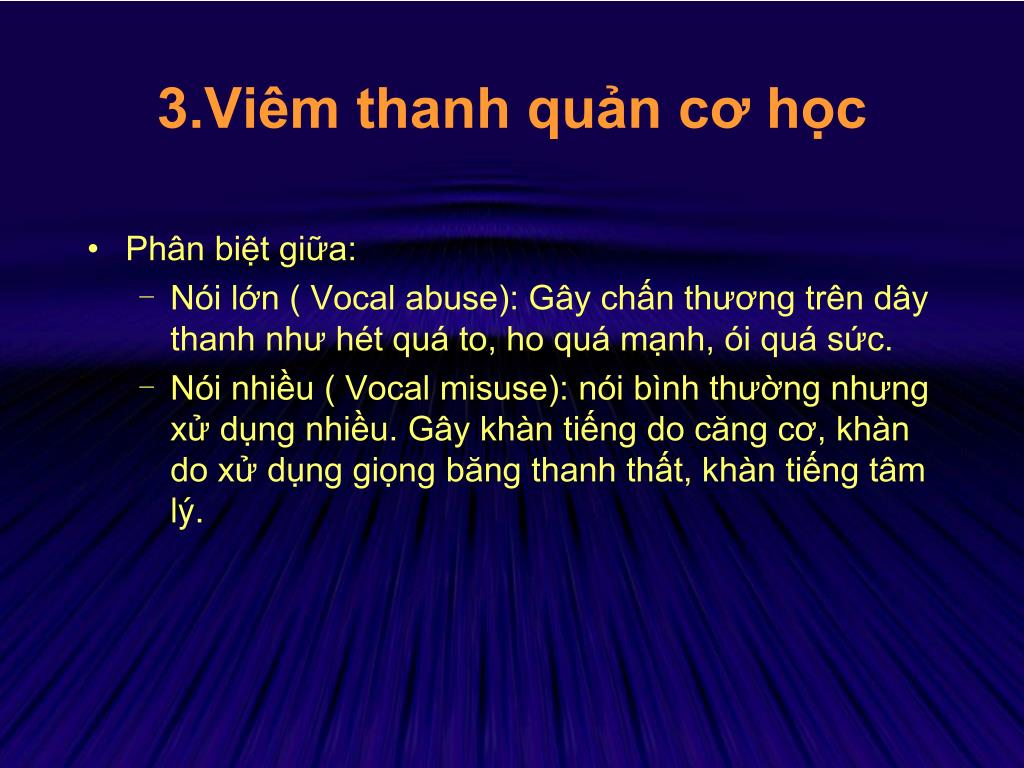 3.Viêm thanh quản cơ học

• Phân biệt giữa:
– Nói lớn ( Vocal abuse): Gây chấn thương trên dây thanh như hét quá to, ho quá mạnh, ói quá sức.
– Nói nhiều ( Vocal misuse): nói bình thường nhưng xử dụng nhiều. Gây khàn tiếng do căng cơ, khàn do xử dụng giọng băng thanh thất, khàn tiếng tâm lý.